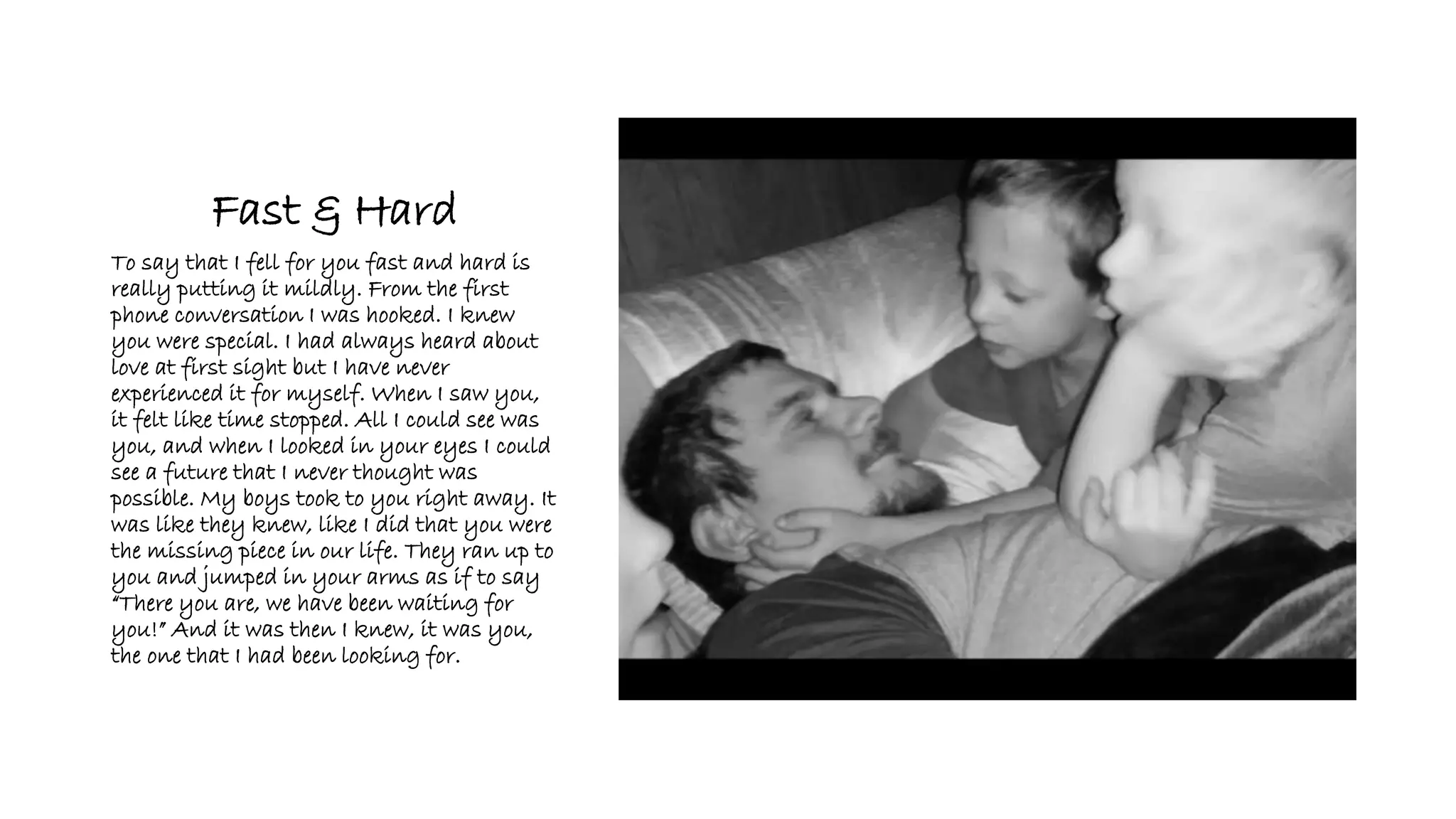 Fast & Hard

To say that I fell for you fast and hard is really putting it mildly. From the first phone conversation I was hooked. I knew you were special. I had always heard about love at first sight but I have never experienced it for myself. When I saw you, it felt like time stopped. All I could see was you, and when I looked in your eyes I could see a future that I never thought was possible. My boys took to you right away. It was like they knew, like I did that you were the missing piece in our life. They ran up to you and jumped in your arms as if to say "There you are, we have been waiting for you!" And it was then I knew, it was you, the one that I had been looking for.